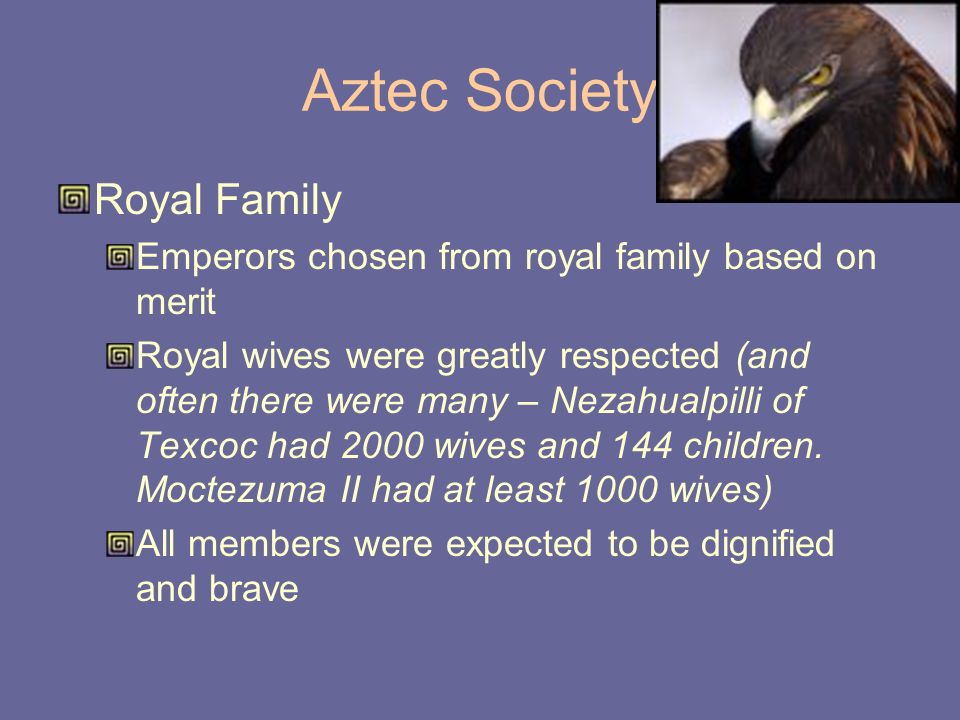 Aztec Society

Royal Family

Emperors chosen from royal family based on merit

Royal wives were greatly respected (and often there were many – Nezahualpilli of Texcoc had 2000 wives and 144 children. Moctezuma II had at least 1000 wives)

All members were expected to be dignified and brave